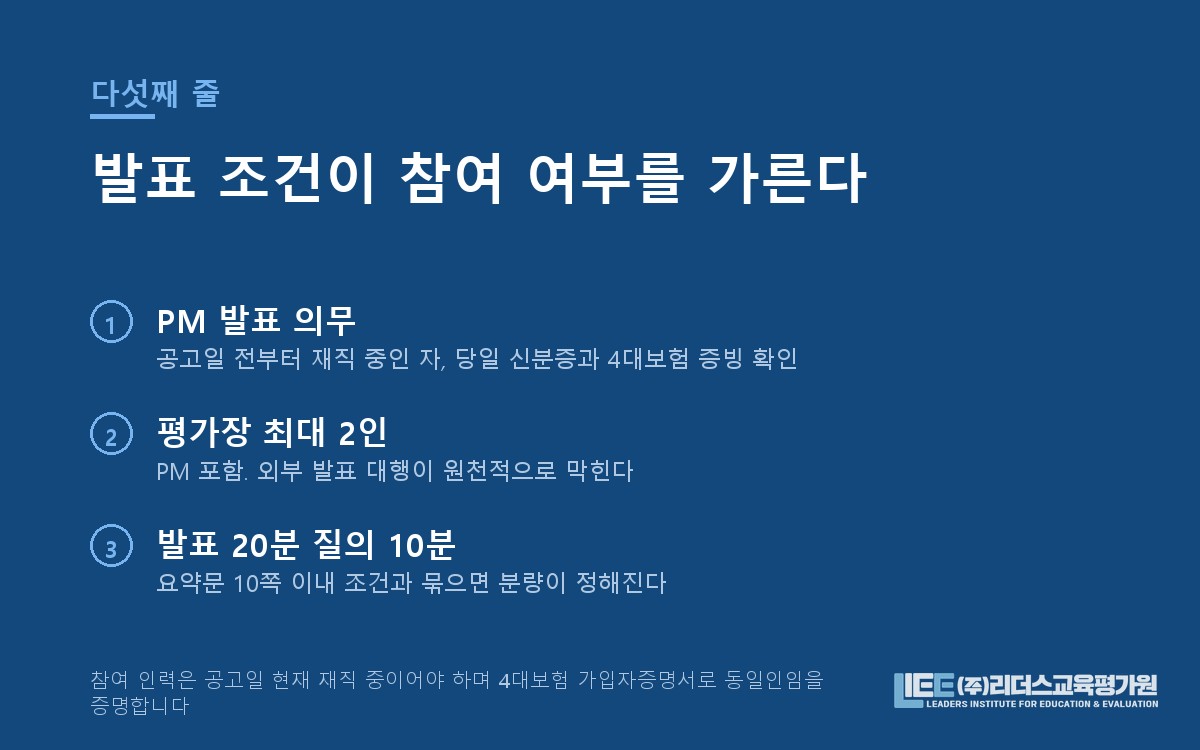 다섯째 줄

발표 조건이 참여 여부를 가른다

1 PM 발표 의무
공고일 전부터 재직 중인 자, 당일 신분증과 4대보험 증빙 확인

2 평가장 최대 2인
PM 포함. 외부 발표 대행이 원천적으로 막힌다

3 발표 20분 질의 10분
요약문 10쪽 이내 조건과 묶으면 분량이 정해진다

참여 인력은 공고일 현재 재직 중이어야 하며 4대보험 가입자증명서로 동일인임을 증명합니다

LIEE (주)리더스교육평가원
LEADERS INSTITUTE FOR EDUCATION & EVALUATION